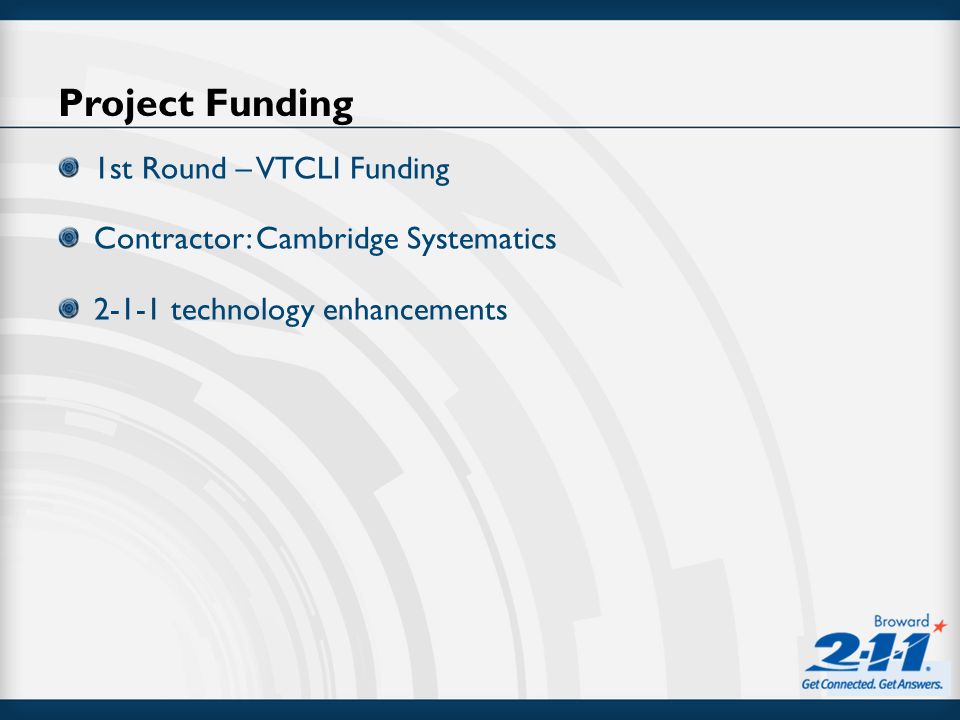 Project Funding

1st Round – VTCLI Funding

Contractor: Cambridge Systematics

2-1-1 technology enhancements

Broward
2-1-1
Get Connected. Get Answers.